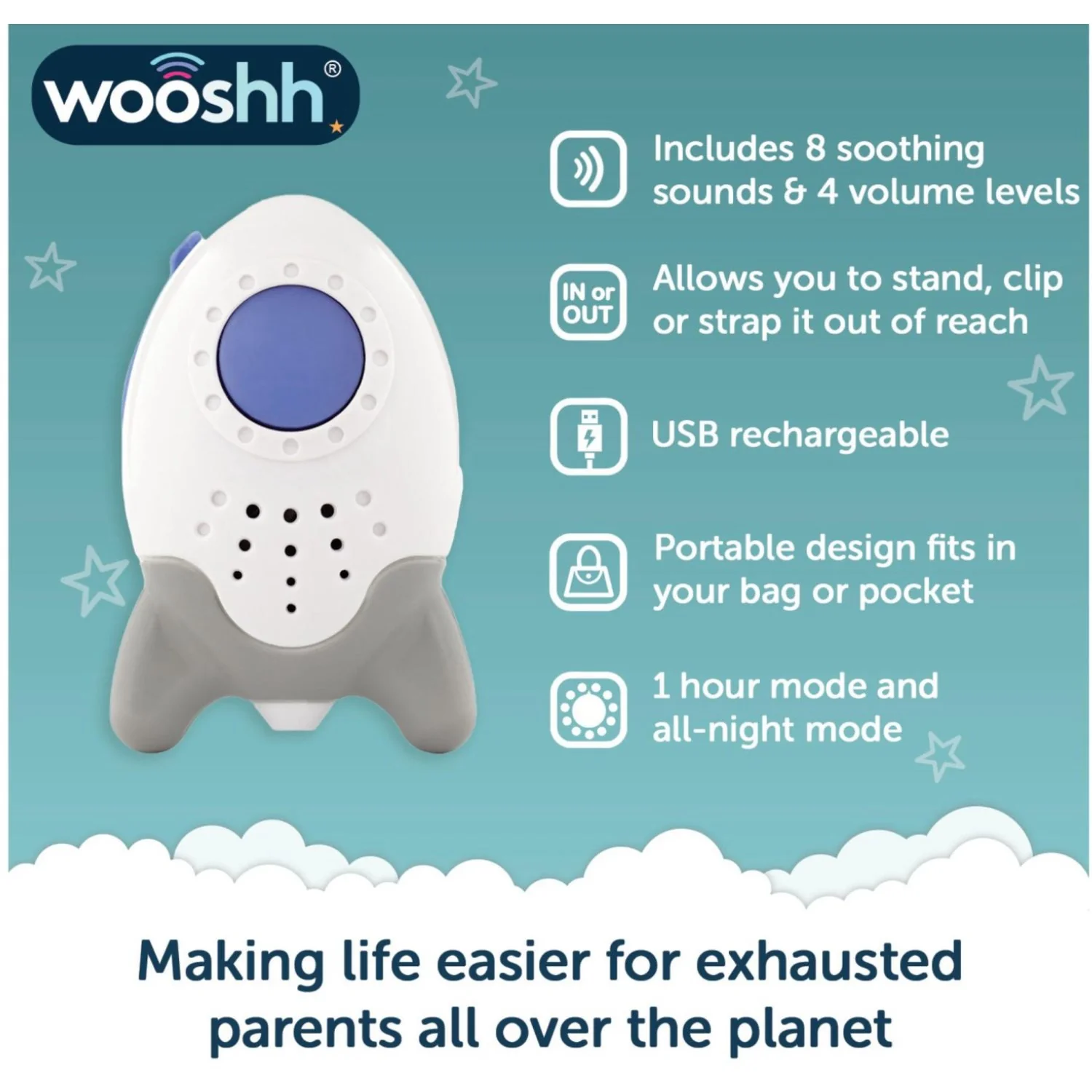 wooshh®

Includes 8 soothing sounds & 4 volume levels

IN or OUT

Allows you to stand, clip or strap it out of reach

USB rechargeable

Portable design fits in your bag or pocket

1 hour mode and all-night mode

Making life easier for exhausted parents all over the planet